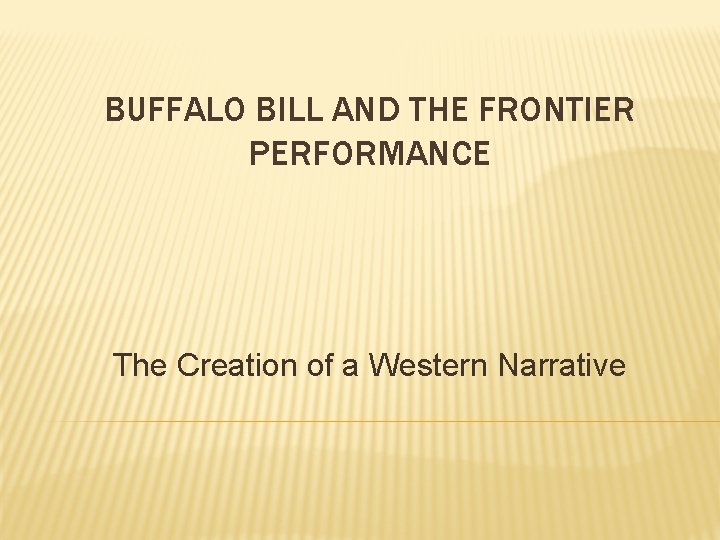 BUFFALO BILL AND THE FRONTIER PERFORMANCE

The Creation of a Western Narrative